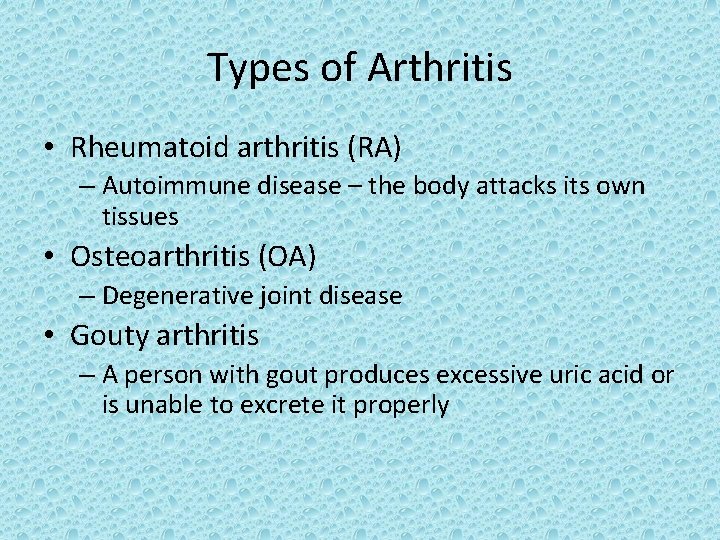 Types of Arthritis

• Rheumatoid arthritis (RA)
– Autoimmune disease – the body attacks its own tissues

• Osteoarthritis (OA)
– Degenerative joint disease

• Gouty arthritis
– A person with gout produces excessive uric acid or is unable to excrete it properly